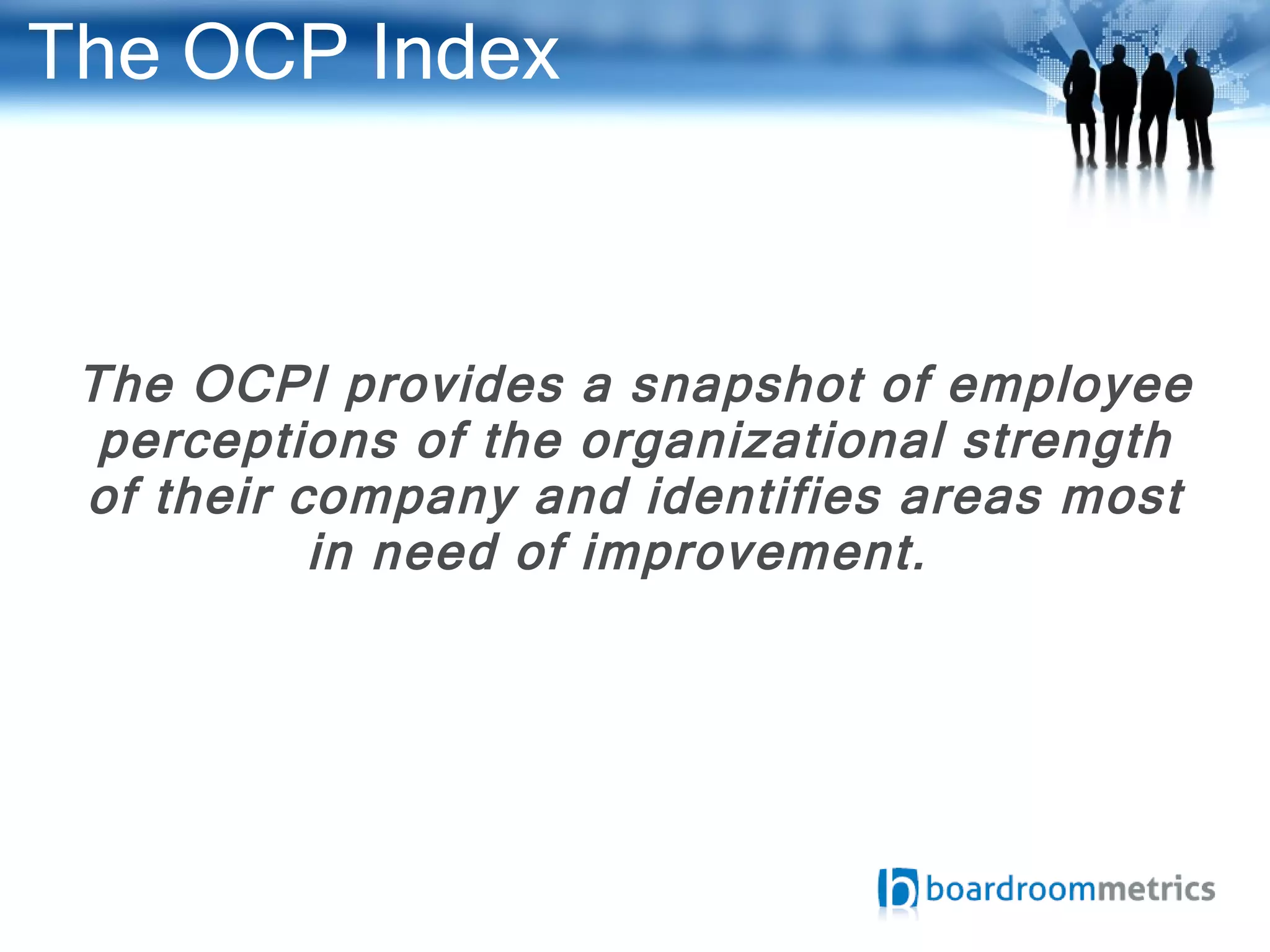 The OCP Index

The OCPI provides a snapshot of employee perceptions of the organizational strength of their company and identifies areas most in need of improvement.

boardroommetrics